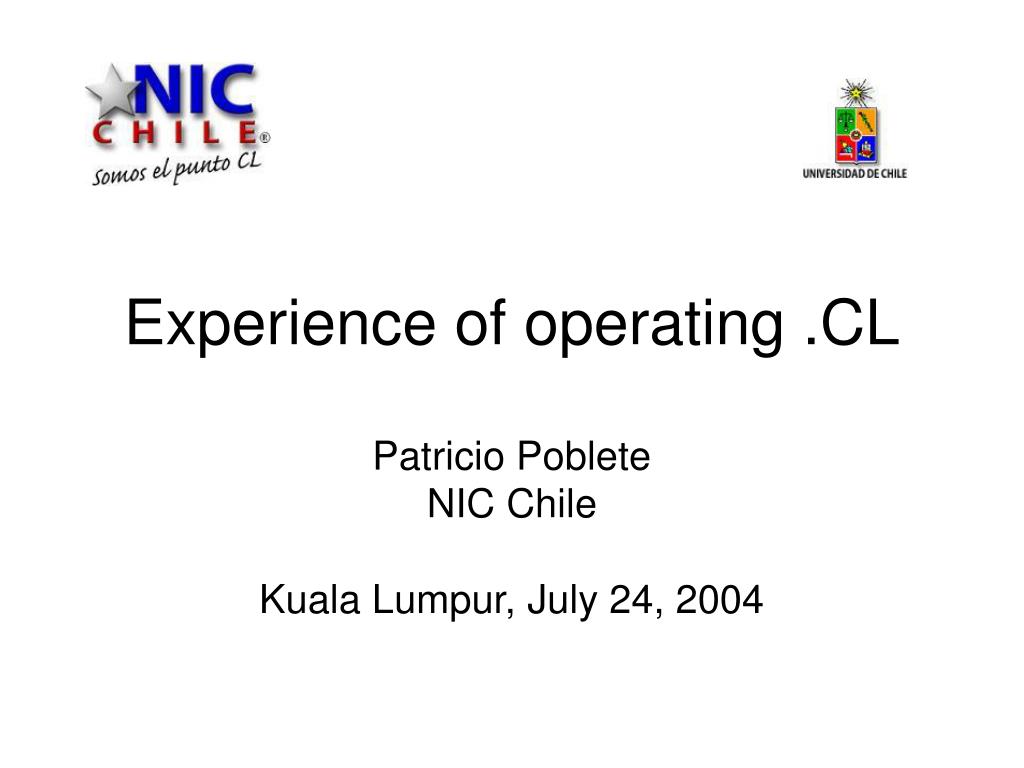 NIC
CHILE®
Somos el punto CL

UNIVERSIDAD DE CHILE

Experience of operating .CL

Patricio Poblete
NIC Chile

Kuala Lumpur, July 24, 2004